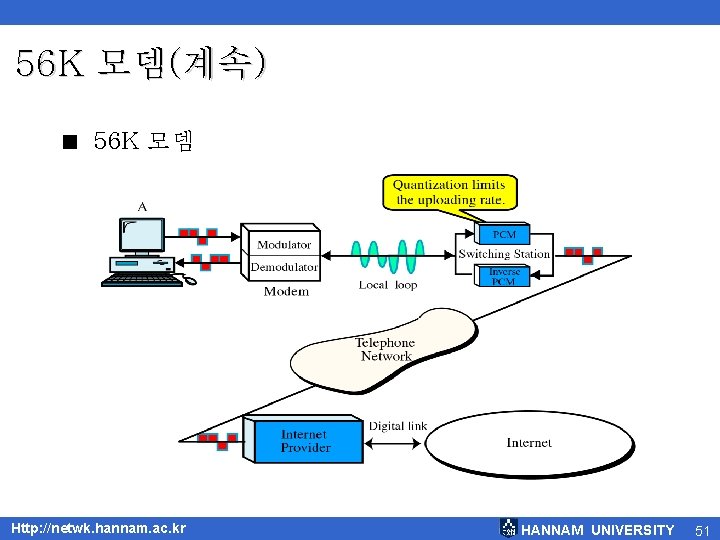 56K 모뎀(계속)

■ 56K 모뎀

Quantization limits the uploading rate.

A

Modulator

Demodulator

Modem

Local loop

PCM

Switching Station

Inverse PCM

Telephone Network

Internet Provider

Digital link

Internet

Http://netwk.hannam.ac.kr

HANNAM UNIVERSITY

51